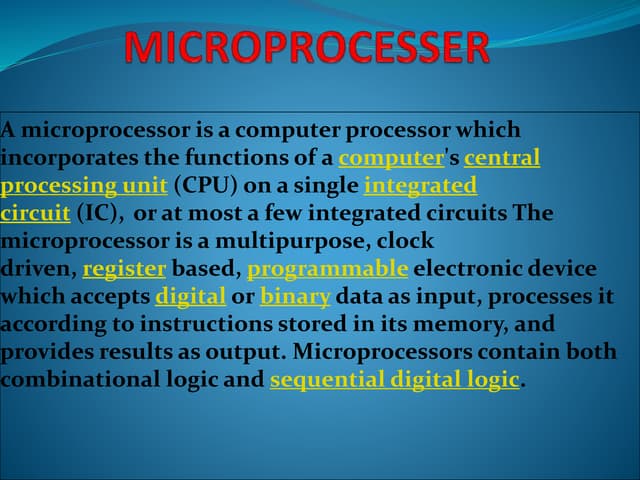 MICROPROCESSER

A microprocessor is a computer processor which incorporates the functions of a computer's central processing unit (CPU) on a single integrated circuit (IC), or at most a few integrated circuits The microprocessor is a multipurpose, clock driven, register based, programmable electronic device which accepts digital or binary data as input, processes it according to instructions stored in its memory, and provides results as output. Microprocessors contain both combinational logic and sequential digital logic.